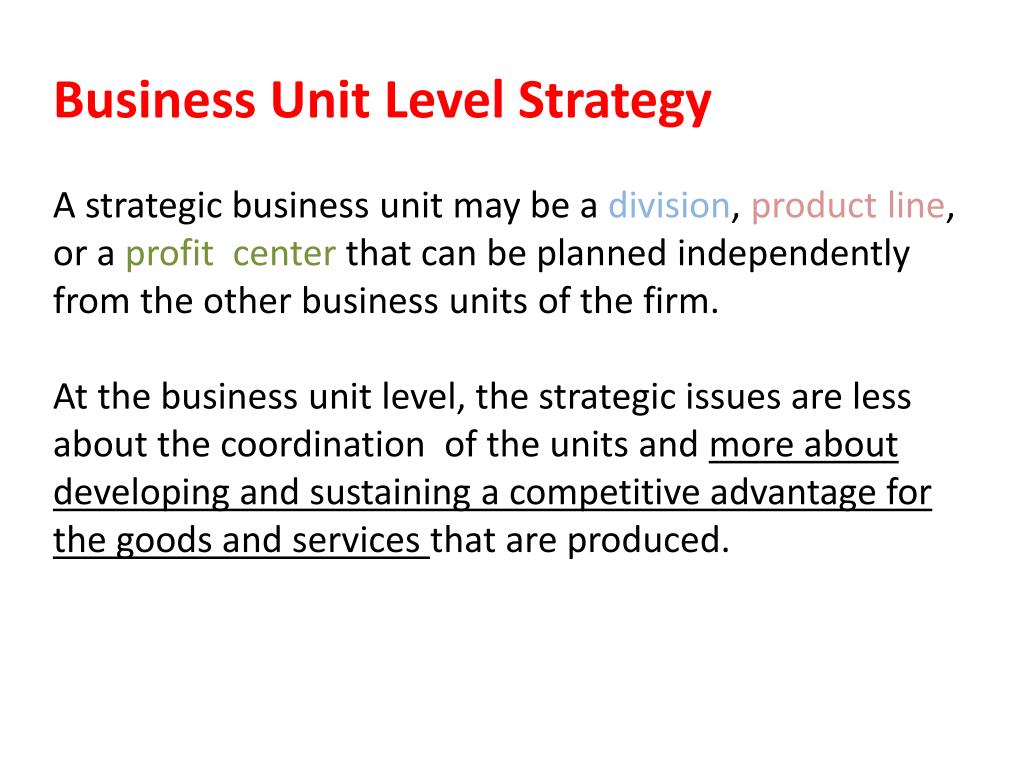 Business Unit Level Strategy

A strategic business unit may be a division, product line, or a profit center that can be planned independently from the other business units of the firm.

At the business unit level, the strategic issues are less about the coordination of the units and more about developing and sustaining a competitive advantage for the goods and services that are produced.